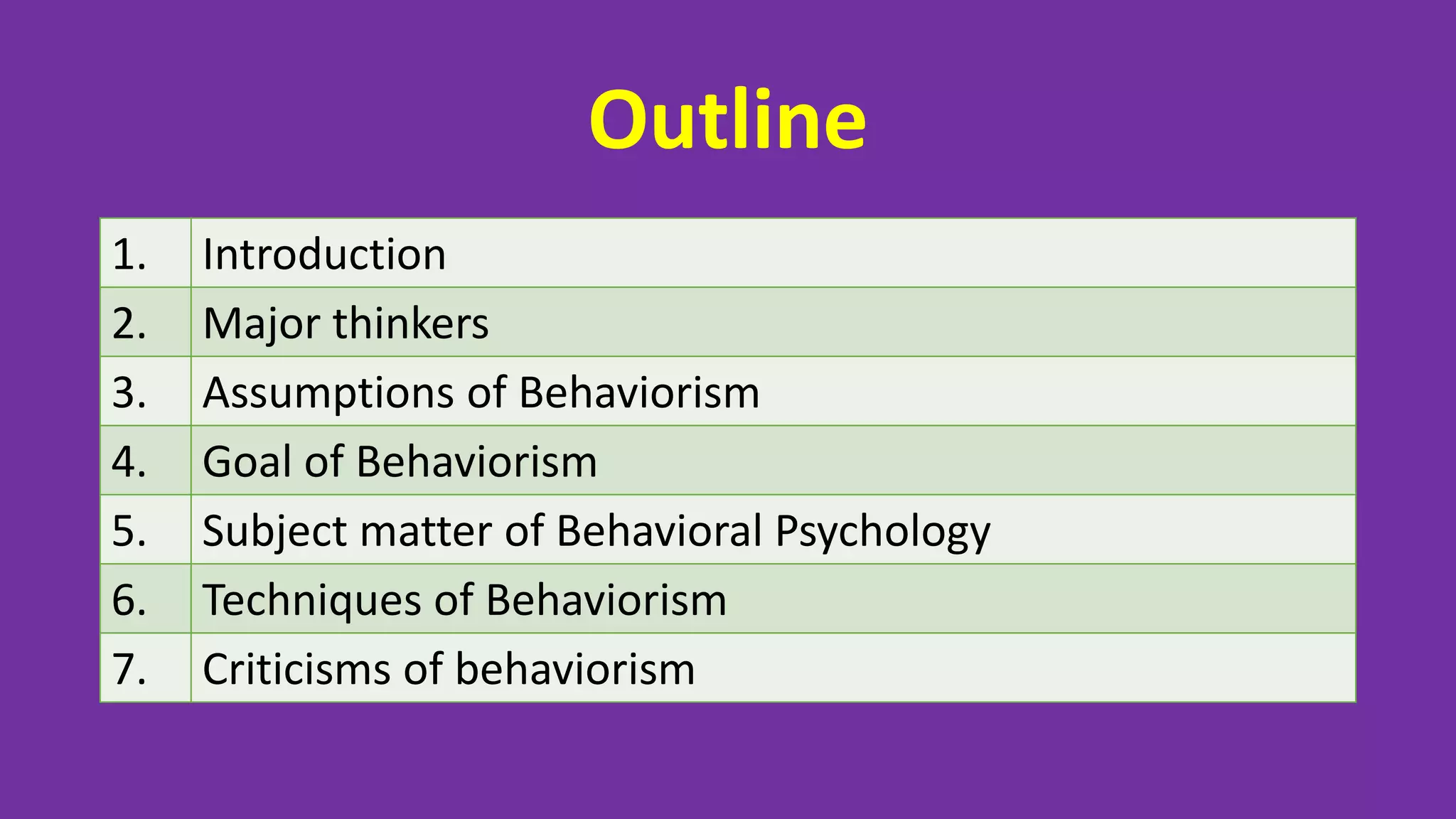 Outline

| 1. | Introduction |
|---|---|
| 2. | Major thinkers |
| 3. | Assumptions of Behaviorism |
| 4. | Goal of Behaviorism |
| 5. | Subject matter of Behavioral Psychology |
| 6. | Techniques of Behaviorism |
| 7. | Criticisms of behaviorism |